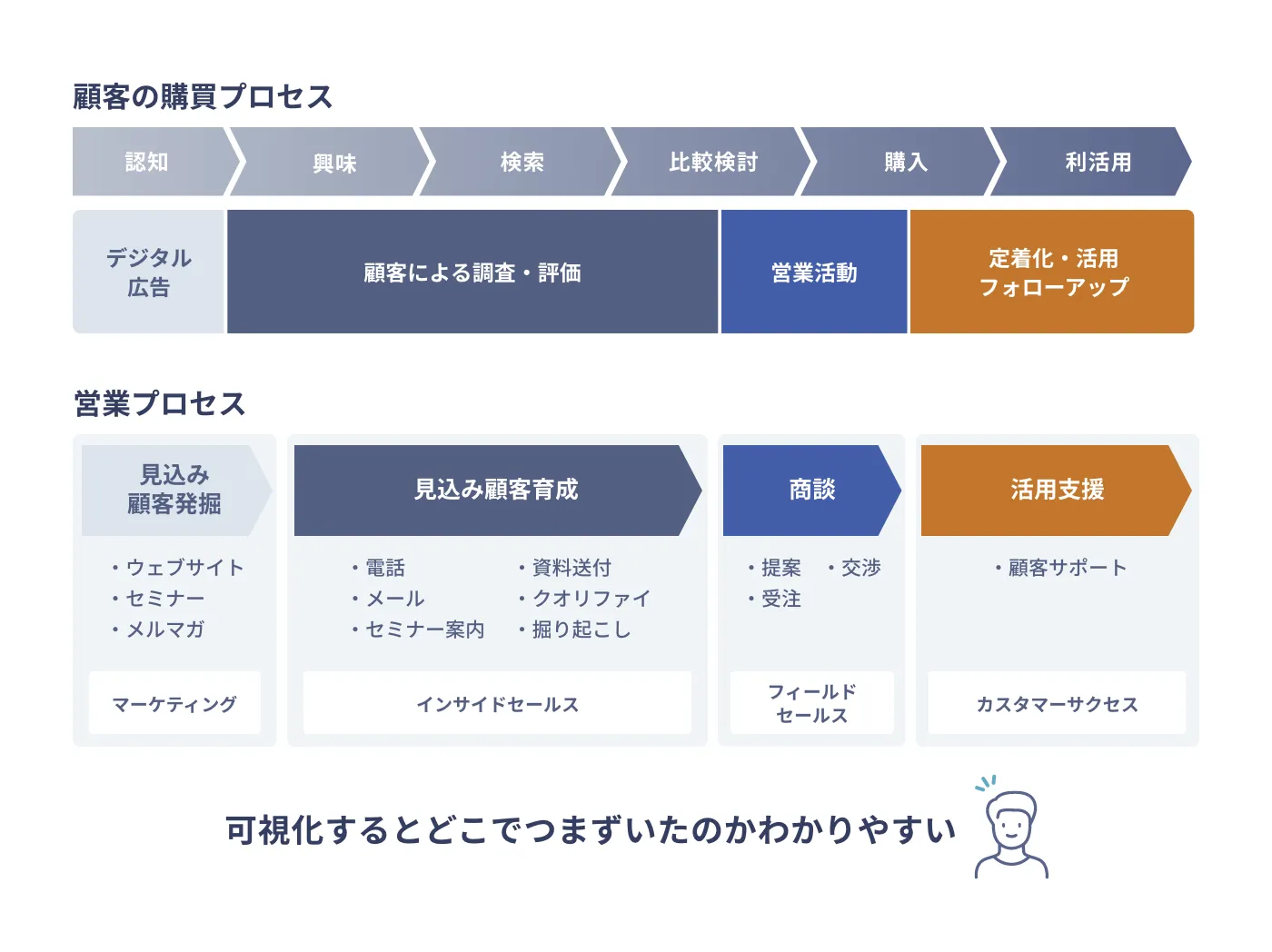 顧客の購買プロセス

認知
興味
検索
比較検討
購入
利活用

デジタル広告
顧客による調査・評価
営業活動
定着化・活用フォローアップ

営業プロセス

見込み顧客発掘
・ウェブサイト
・セミナー
・メルマガ
マーケティング

見込み顧客育成
・電話
・メール
・セミナー案内
・資料送付
・クオリファイ
・掘り起こし
インサイドセールス

商談
・提案
・交渉
・受注
フィールドセールス

活用支援
・顧客サポート
カスタマーサクセス

可視化するとどこでつまずいたのかわかりやすい